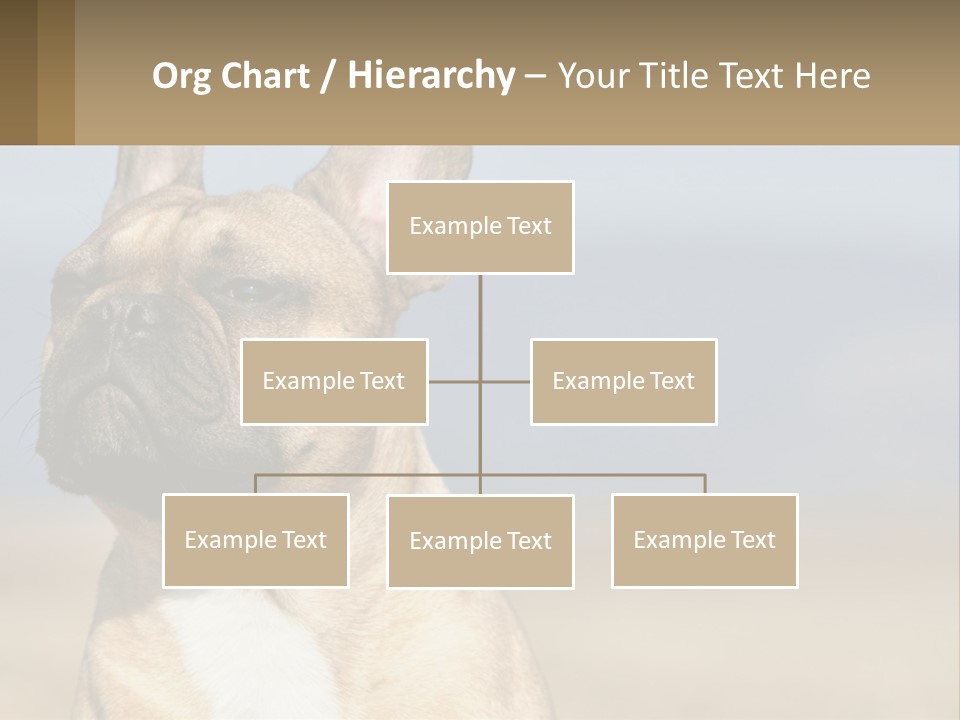 Org Chart / Hierarchy – Your Title Text Here

Example Text

Example Text

Example Text

Example Text

Example Text

Example Text